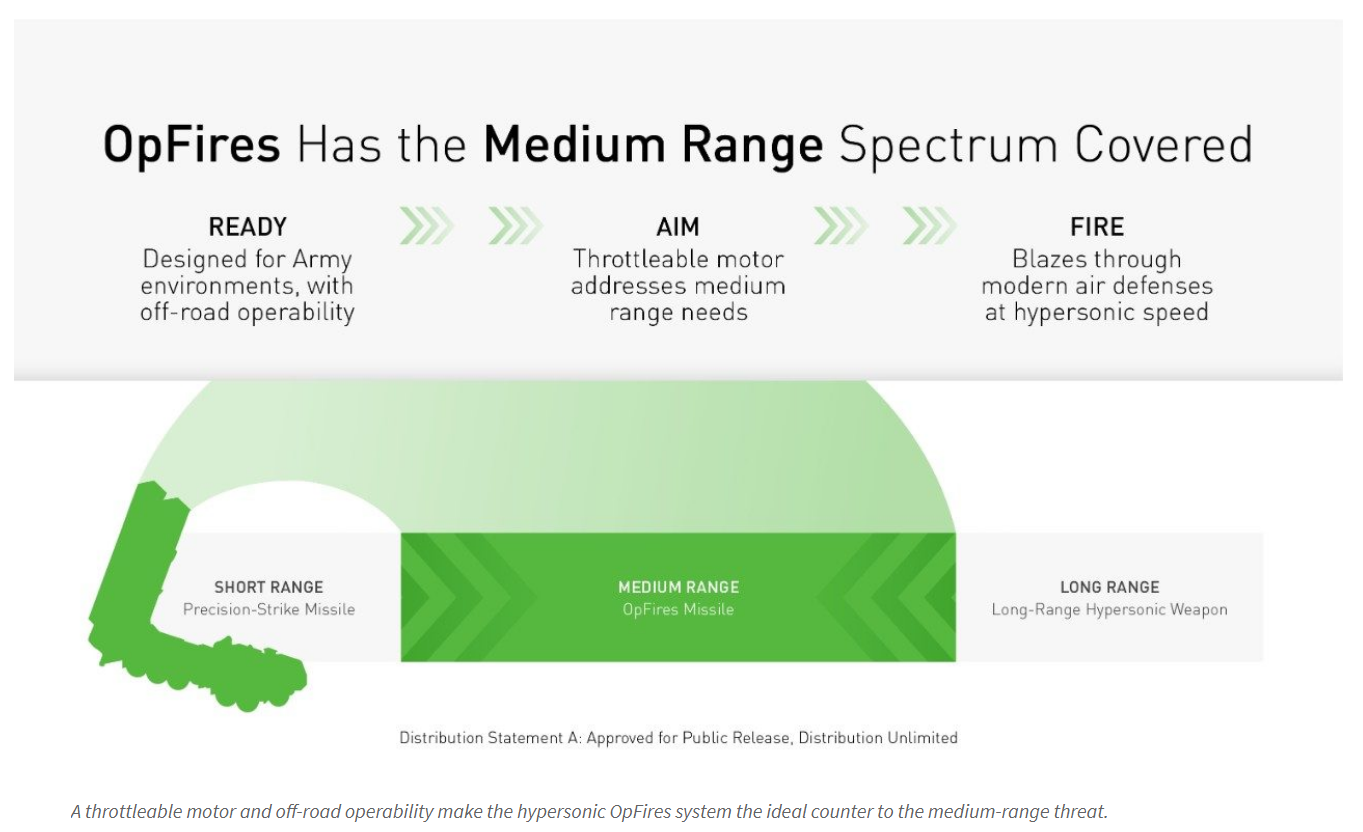 OpFires Has the Medium Range Spectrum Covered

READY
Designed for Army environments, with off-road operability

AIM
Throttleable motor addresses medium range needs

FIRE
Blazes through modern air defenses at hypersonic speed

SHORT RANGE
Precision-Strike Missile

MEDIUM RANGE
OpFires Missile

LONG RANGE
Long-Range Hypersonic Weapon

Distribution Statement A: Approved for Public Release, Distribution Unlimited

A throttleable motor and off-road operability make the hypersonic OpFires system the ideal counter to the medium-range threat.